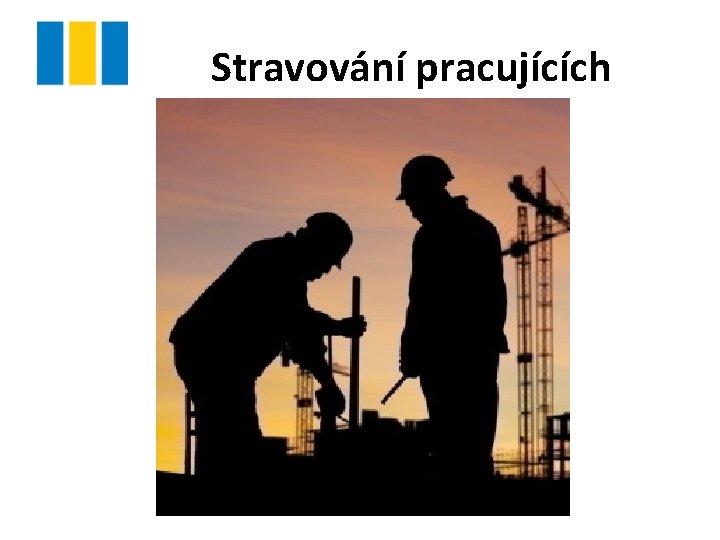 Stravování pracujících